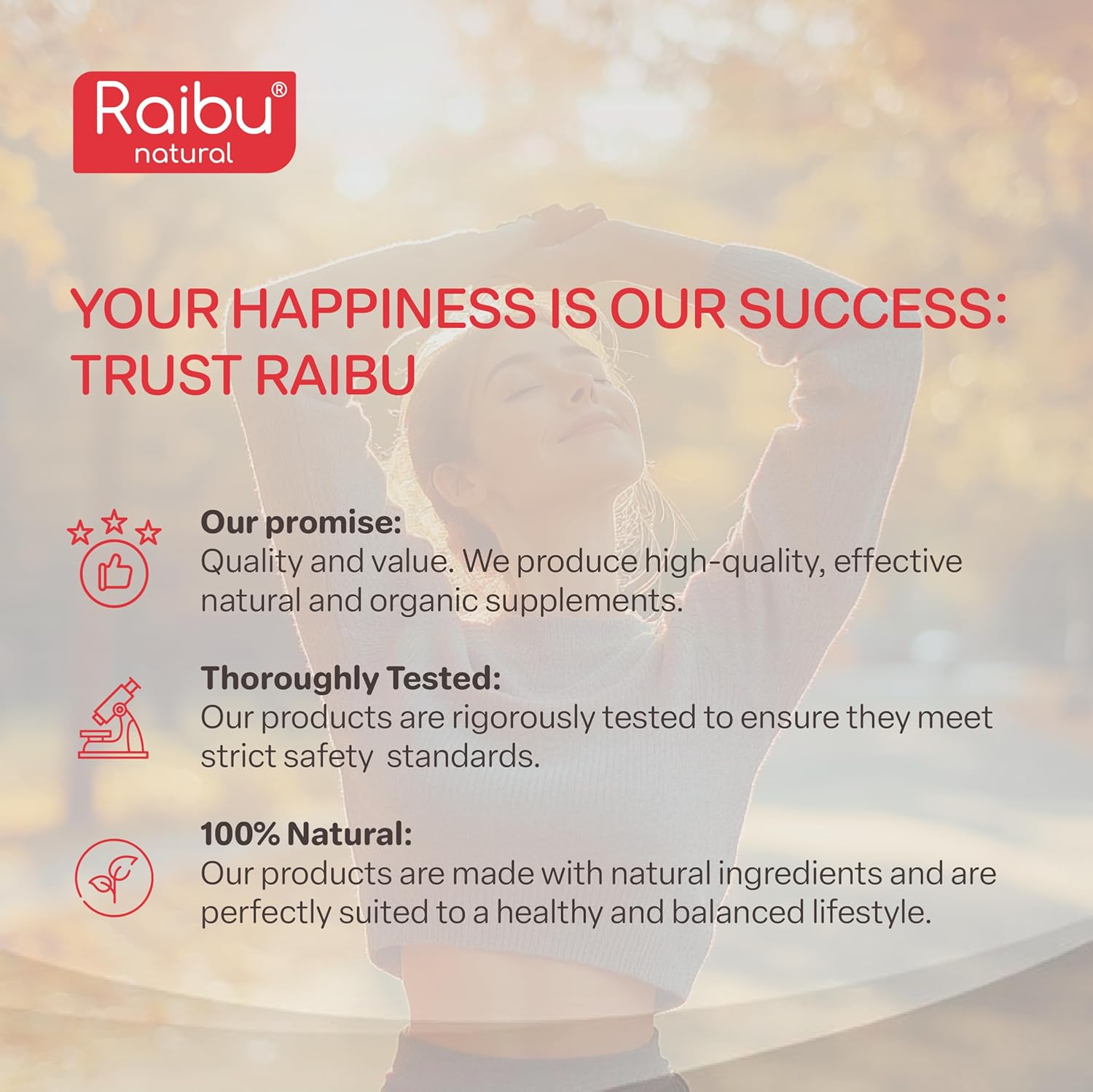 Raibu®
natural

YOUR HAPPINESS IS OUR SUCCESS: TRUST RAIBU

Our promise:
Quality and value. We produce high-quality, effective natural and organic supplements.

Thoroughly Tested:
Our products are rigorously tested to ensure they meet strict safety  standards.

100% Natural:
Our products are made with natural ingredients and are perfectly suited to a healthy and balanced lifestyle.